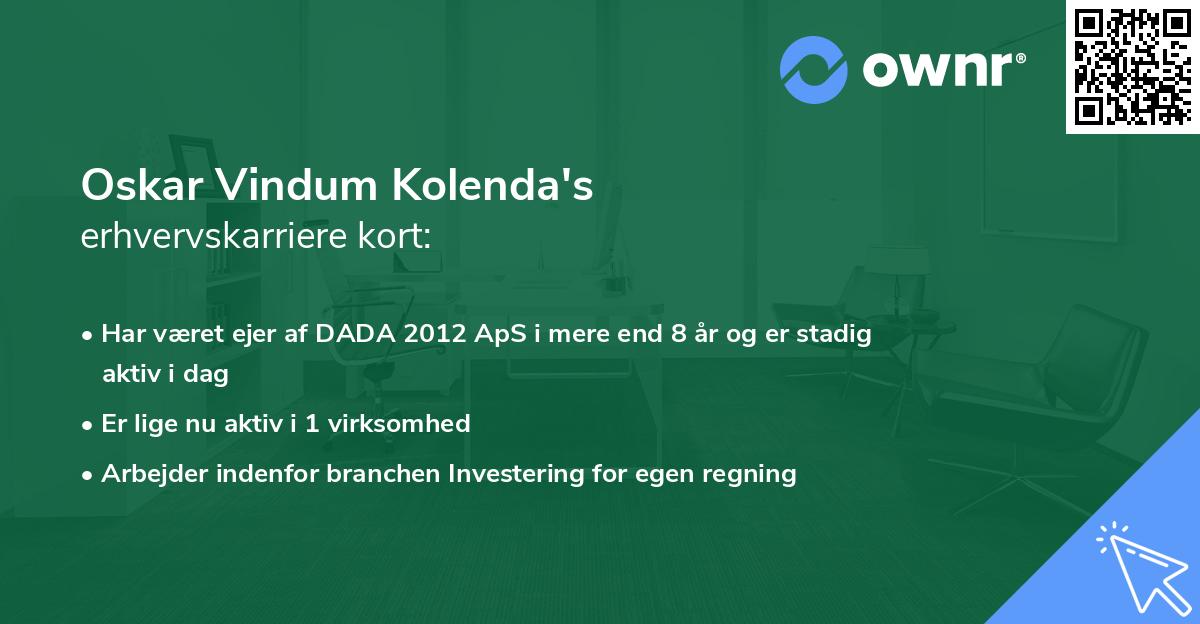 ownr®

Oskar Vindum Kolenda's
erhvervskarriere kort:

• Har været ejer af DADA 2012 ApS i mere end 8 år og er stadig aktiv i dag

• Er lige nu aktiv i 1 virksomhed

• Arbejder indenfor branchen Investering for egen regning